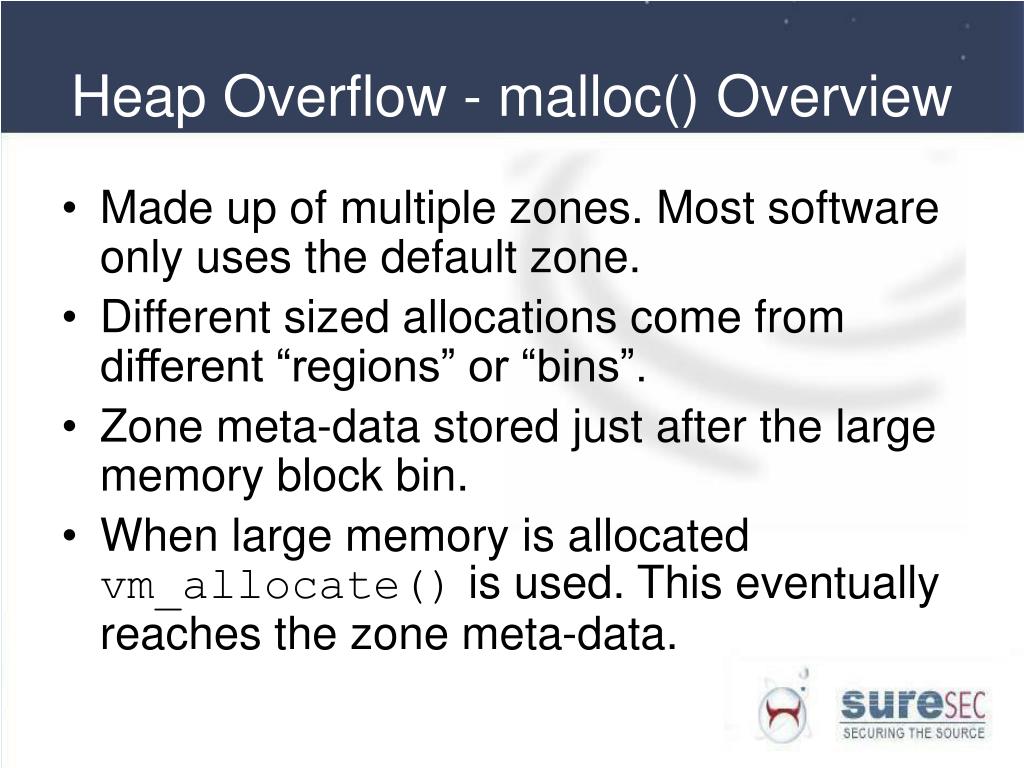 Heap Overflow - malloc() Overview

• Made up of multiple zones. Most software only uses the default zone.
• Different sized allocations come from different “regions” or “bins”.
• Zone meta-data stored just after the large memory block bin.
• When large memory is allocated vm_allocate() is used. This eventually reaches the zone meta-data.

sureSEC
SECURING THE SOURCE